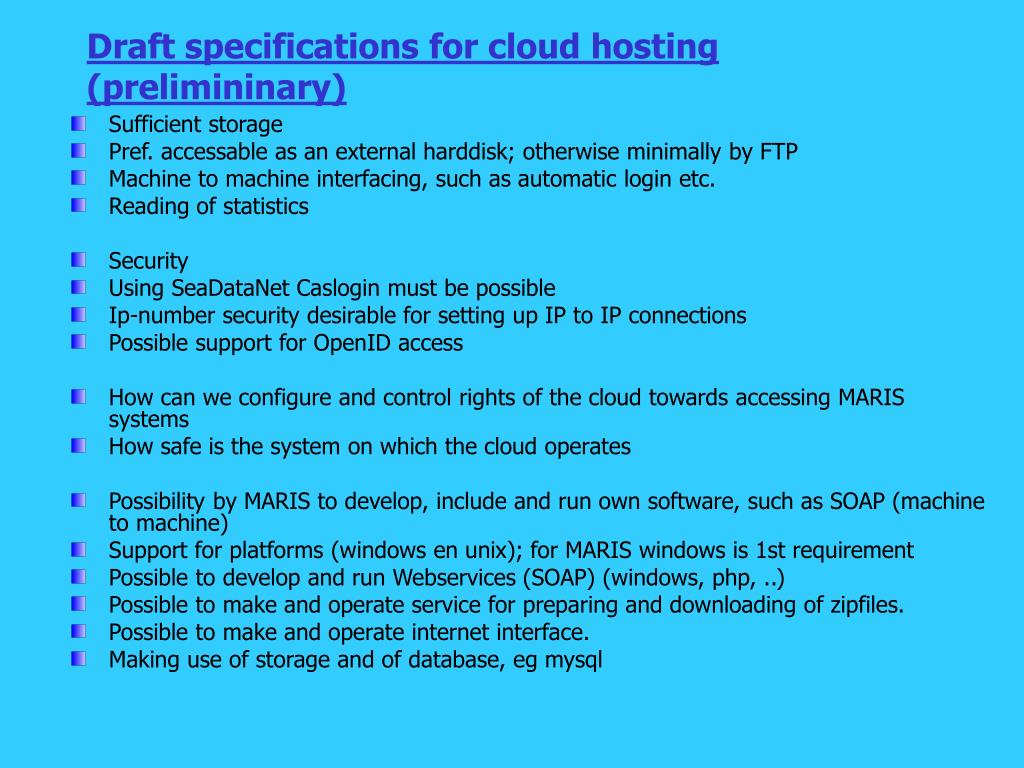 Draft specifications for cloud hosting (prelimininary)

Sufficient storage
Pref. accessable as an external harddisk; otherwise minimally by FTP
Machine to machine interfacing, such as automatic login etc.
Reading of statistics

Security
Using SeaDataNet Caslogin must be possible
Ip-number security desirable for setting up IP to IP connections
Possible support for OpenID access

How can we configure and control rights of the cloud towards accessing MARIS systems
How safe is the system on which the cloud operates

Possibility by MARIS to develop, include and run own software, such as SOAP (machine to machine)
Support for platforms (windows en unix); for MARIS windows is 1st requirement
Possible to develop and run Webservices (SOAP) (windows, php, ..)
Possible to make and operate service for preparing and downloading of zipfiles.
Possible to make and operate internet interface.
Making use of storage and of database, eg mysql